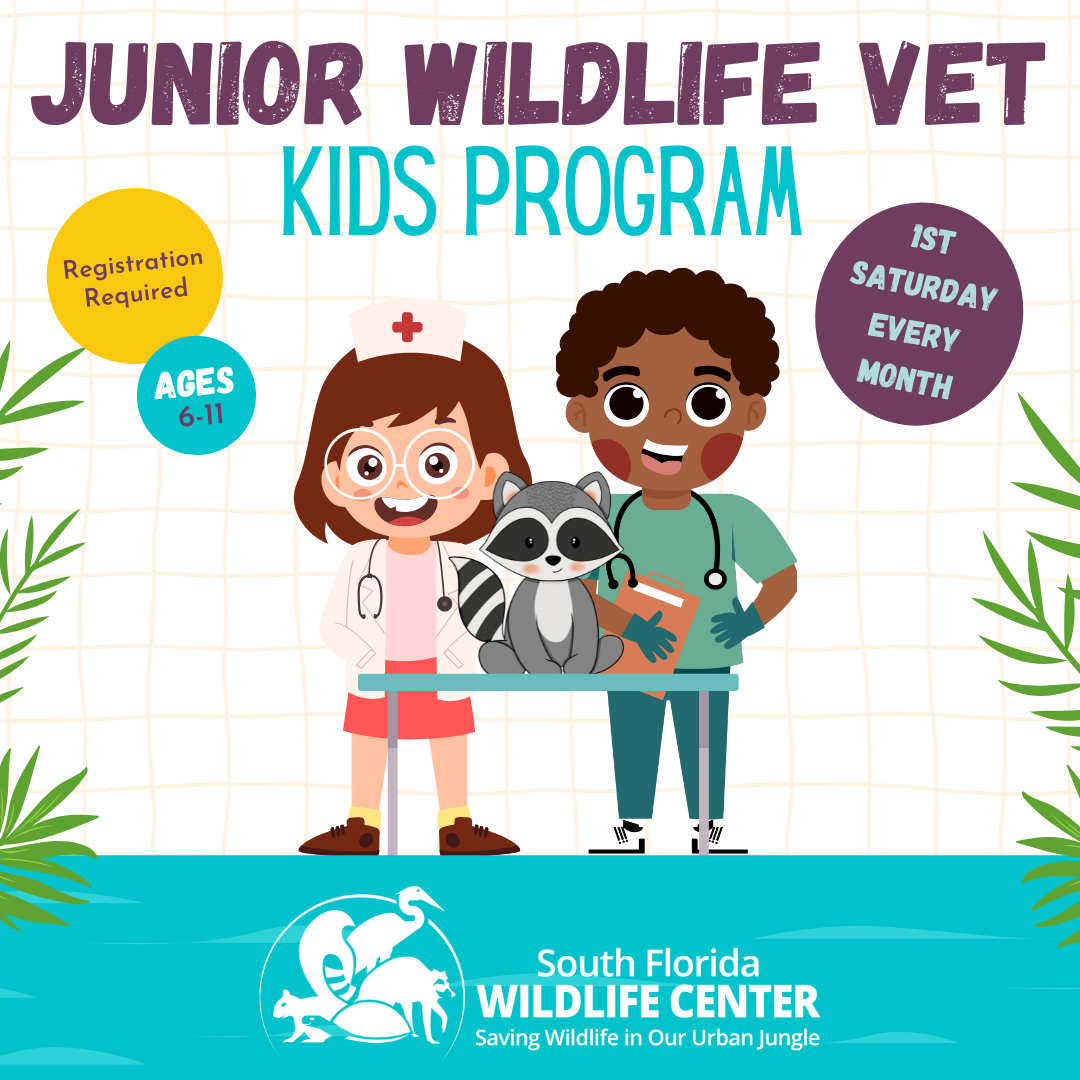 JUNIOR WILDLIFE VET
KIDS PROGRAM

Registration Required

AGES 6-11

1ST SATURDAY EVERY MONTH

South Florida
WILDLIFE CENTER
Saving Wildlife in Our Urban Jungle